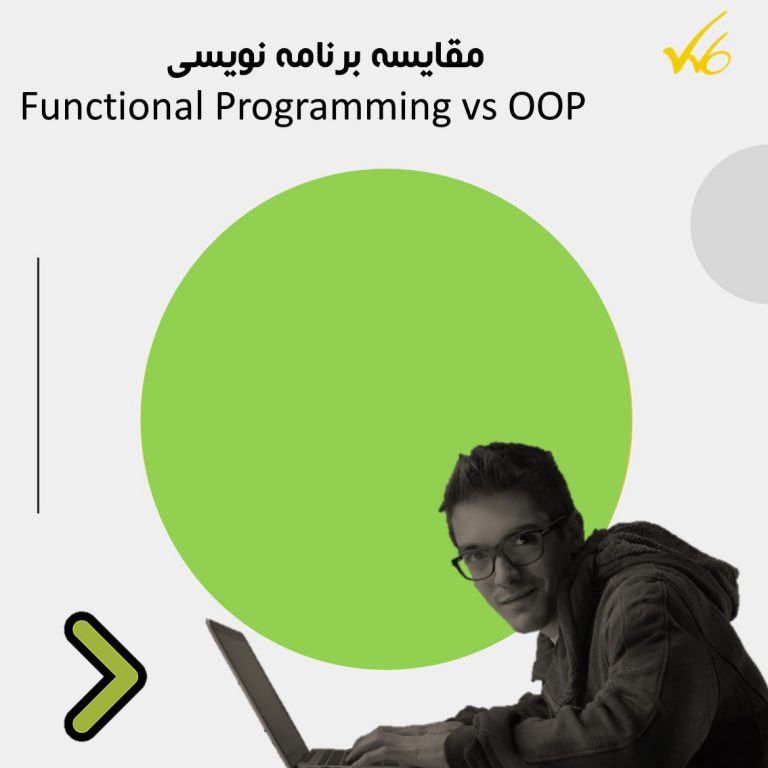 مقایسه برنامه نویسی
Functional Programming vs OOP